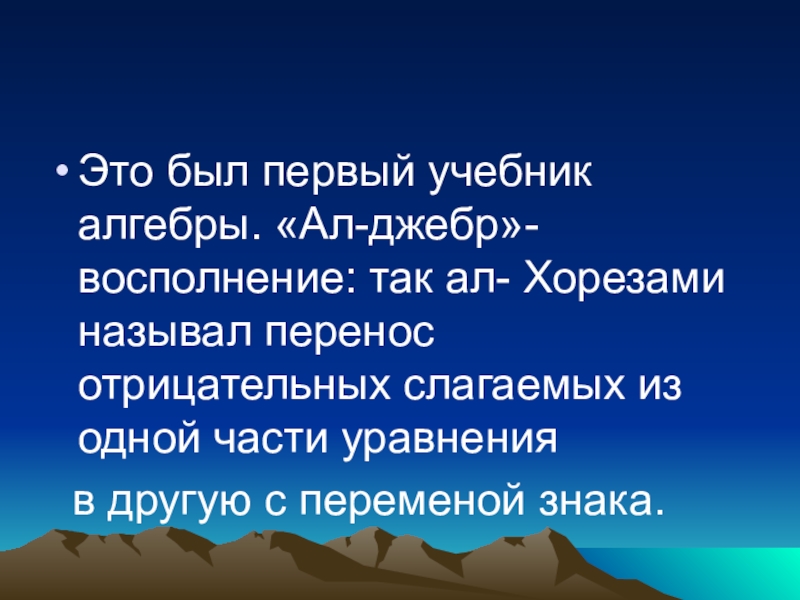 • Это был первый учебник алгебры. «Ал-джебр»- восполнение: так ал- Хорезами называл перенос отрицательных слагаемых из одной части уравнения

в другую с переменой знака.